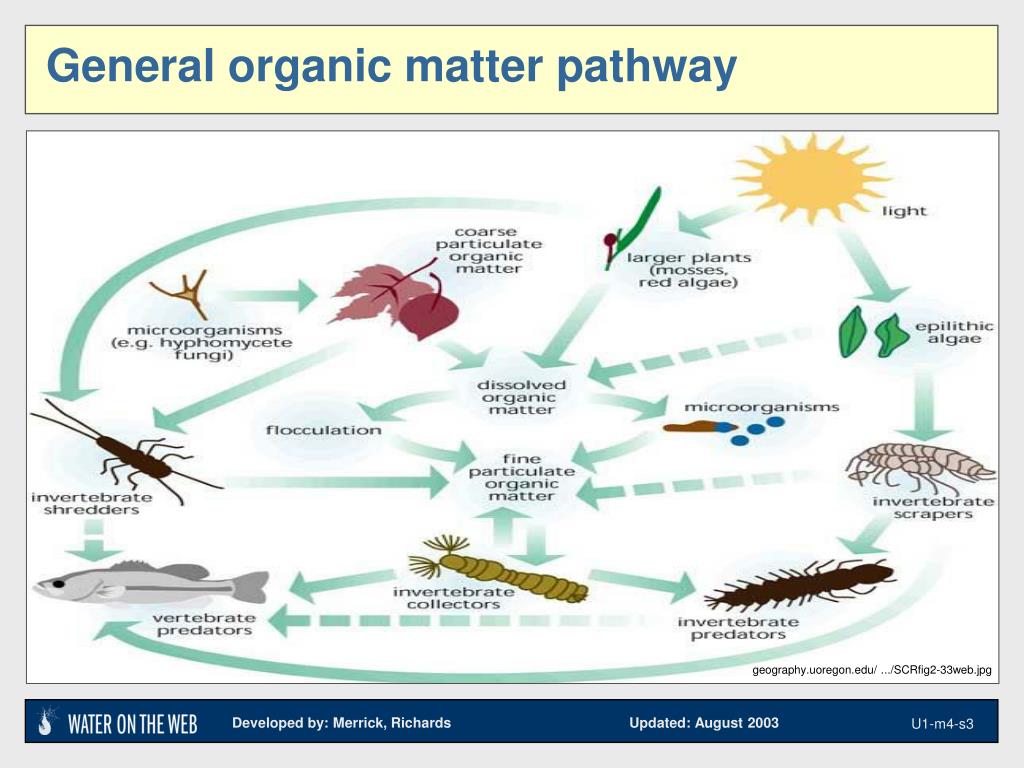 General organic matter pathway

light

coarse particulate organic matter

larger plants (mosses, red algae)

microorganisms (e.g. hyphomycete fungi)

epilithic algae

dissolved organic matter

flocculation

microorganisms

fine particulate organic matter

invertebrate shredders

invertebrate scrapers

invertebrate collectors

vertebrate predators

invertebrate predators

geography.uoregon.edu/ .../SCRfig2-33web.jpg

WATER ON THE WEB

Developed by: Merrick, Richards

Updated: August 2003

U1-m4-s3